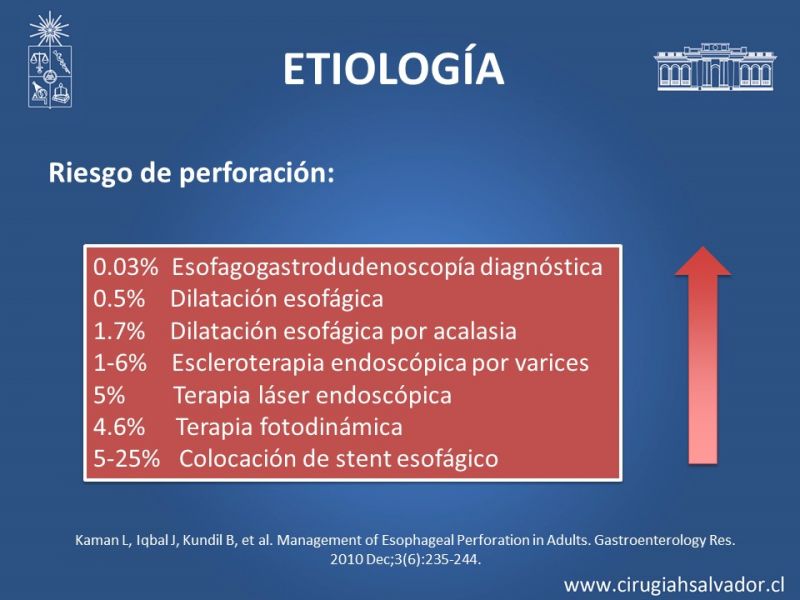 ETIOLOGÍA

Riesgo de perforación:

0.03% Esofagogastrodudenoscopía diagnóstica
0.5% Dilatación esofágica
1.7% Dilatación esofágica por acalasia
1-6% Escleroterapia endoscópica por varices
5% Terapia láser endoscópica
4.6% Terapia fotodinámica
5-25% Colocación de stent esofágico

Kaman L, Iqbal J, Kundil B, et al. Management of Esophageal Perforation in Adults. Gastroenterology Res. 2010 Dec;3(6):235-244.

www.cirugiahsalvador.cl